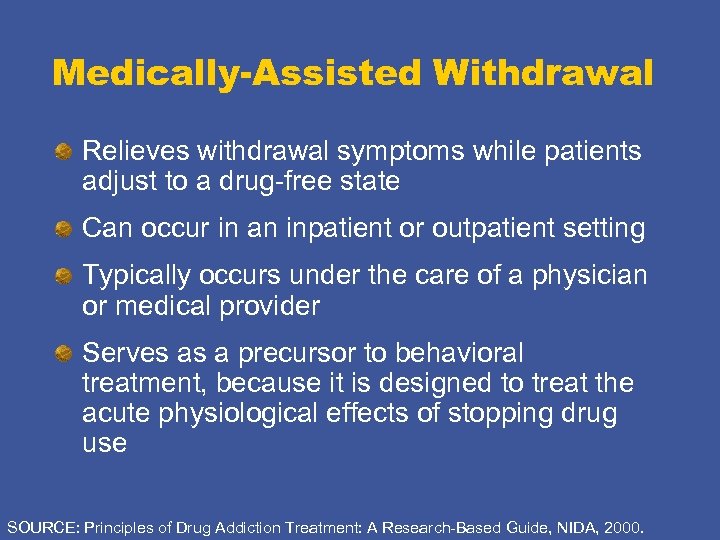 Medically-Assisted Withdrawal

Relieves withdrawal symptoms while patients adjust to a drug-free state

Can occur in an inpatient or outpatient setting

Typically occurs under the care of a physician or medical provider

Serves as a precursor to behavioral treatment, because it is designed to treat the acute physiological effects of stopping drug use

SOURCE: Principles of Drug Addiction Treatment: A Research-Based Guide, NIDA, 2000.